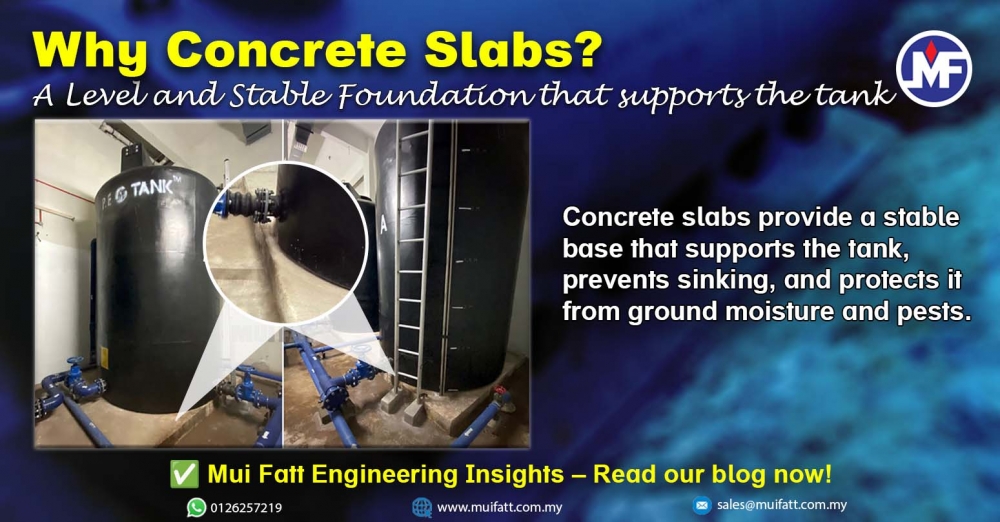 Why Concrete Slabs?

A Level and Stable Foundation that supports the tank

MF

P.E TANK

A

Concrete slabs provide a stable base that supports the tank, prevents sinking, and protects it from ground moisture and pests.

✅ Mui Fatt Engineering Insights – Read our blog now!

0126257219

www.muifatt.com.my

sales@muifatt.com.my